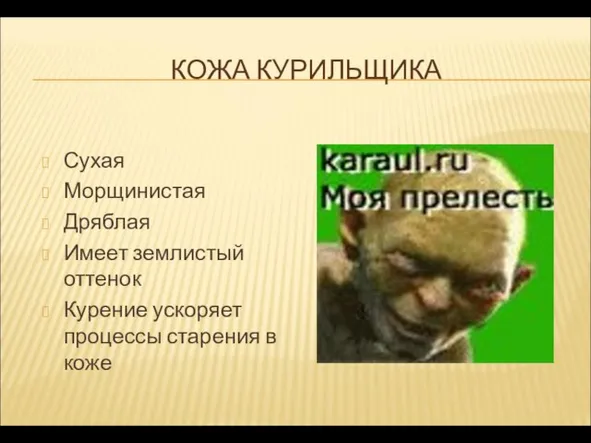 КОЖА КУРИЛЬЩИКА

Сухая
Морщинистая
Дряблая
Имеет землистый оттенок
Курение ускоряет процессы старения в коже

karaul.ru
Моя прелесть